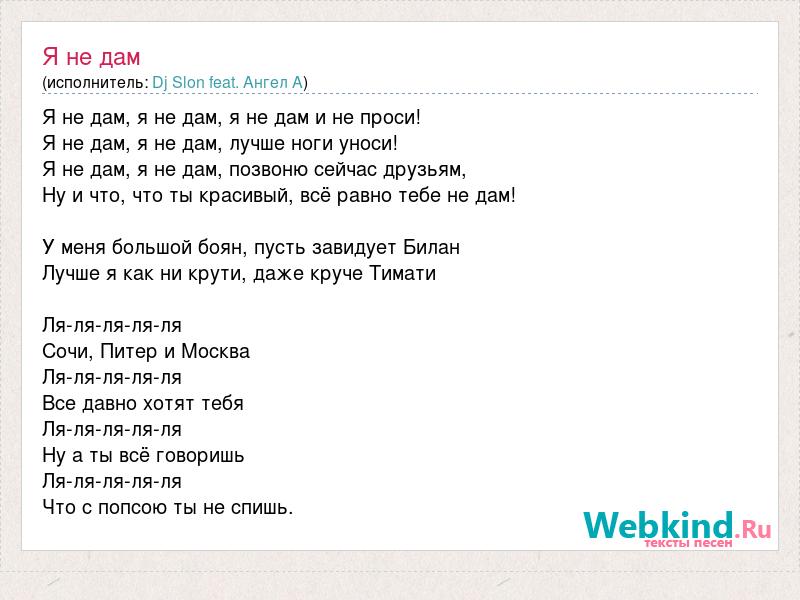 Я не дам
(исполнитель: Dj Slon feat. Ангел А)

Я не дам, я не дам, я не дам и не проси!
Я не дам, я не дам, лучше ноги уноси!
Я не дам, я не дам, позвоню сейчас друзьям,
Ну и что, что ты красивый, всё равно тебе не дам!

У меня большой боян, пусть завидует Билан
Лучше я как ни крути, даже круче Тимати

Ля-ля-ля-ля-ля
Сочи, Питер и Москва
Ля-ля-ля-ля-ля
Все давно хотят тебя
Ля-ля-ля-ля-ля
Ну а ты всё говоришь
Ля-ля-ля-ля-ля
Что с попсою ты не спишь.

Webkind.Ru
тексты песен